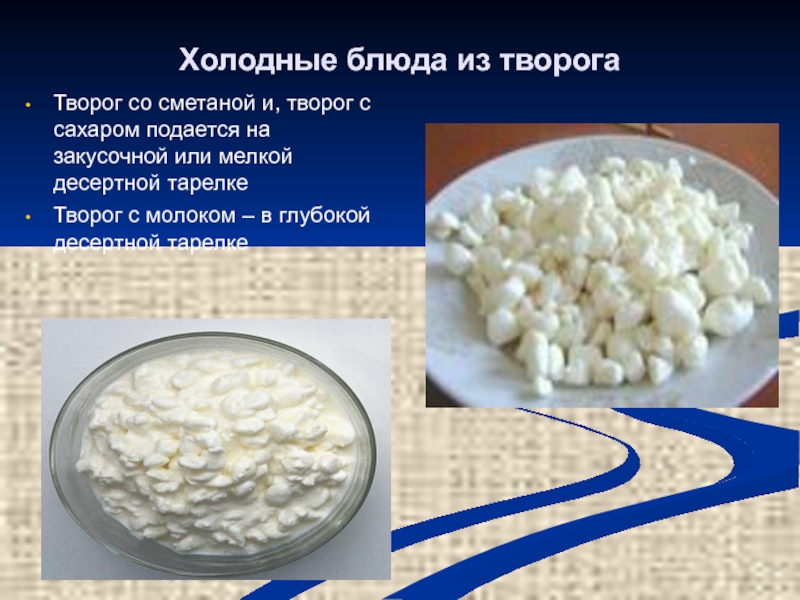 Холодные блюда из творога

• Творог со сметаной и, творог с сахаром подается на закусочной или мелкой десертной тарелке

• Творог с молоком – в глубокой десертной тарелке